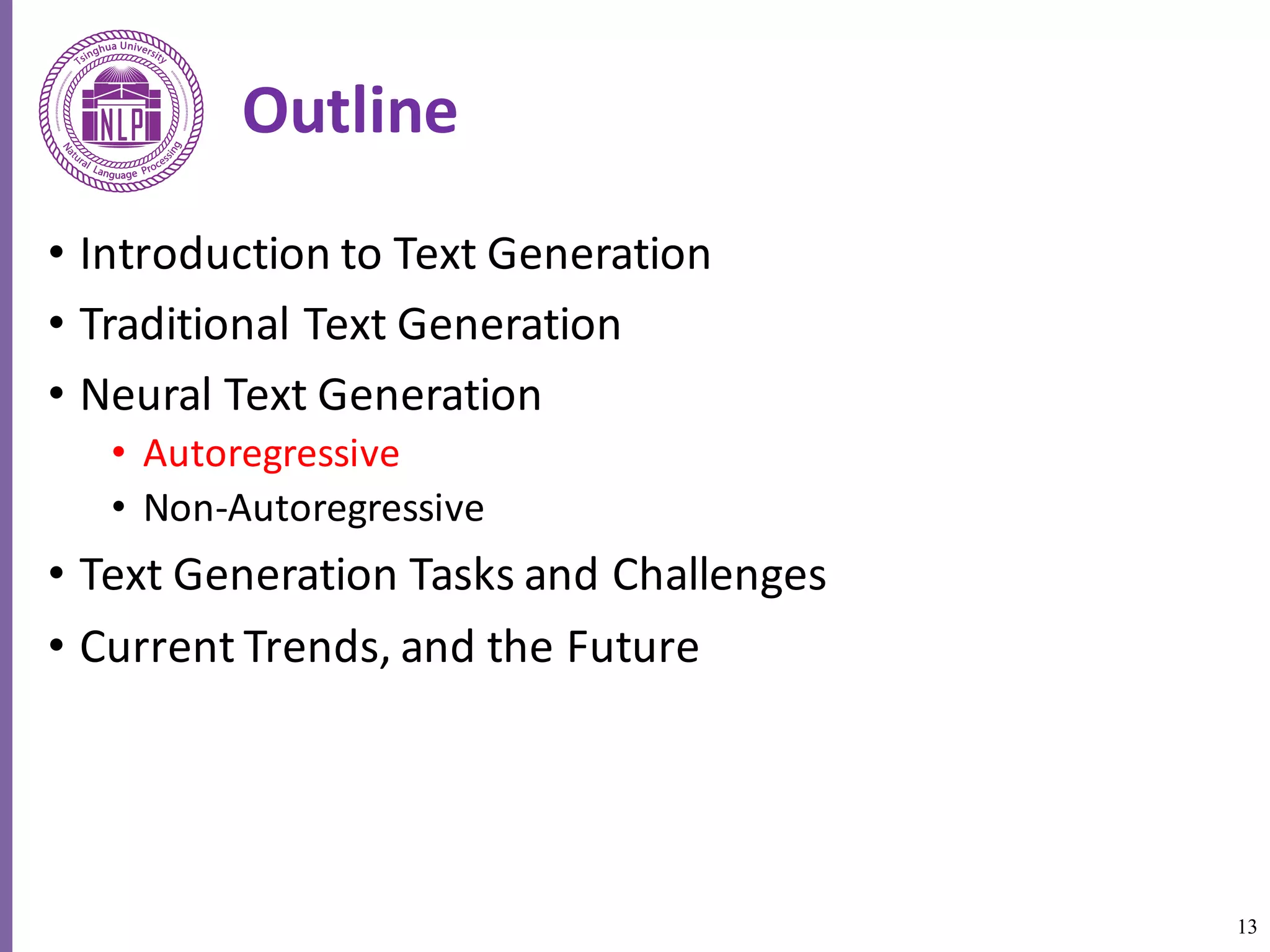 Tsinghua University
NLP
Natural Language Processing

Outline

• Introduction to Text Generation
• Traditional Text Generation
• Neural Text Generation
 • Autoregressive
 • Non-Autoregressive
• Text Generation Tasks and Challenges
• Current Trends, and the Future

13